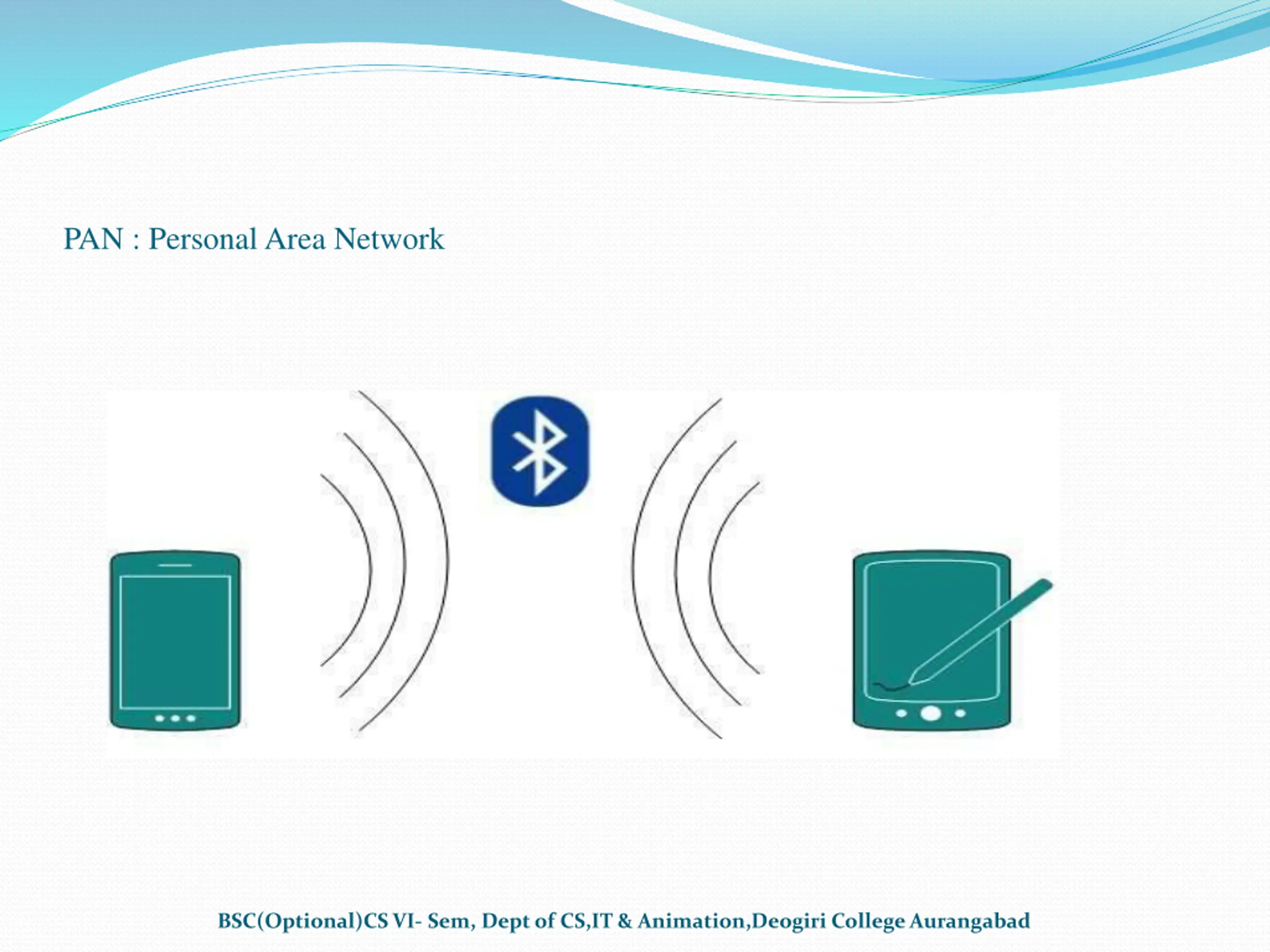 PAN : Personal Area Network

BSC(Optional)CS VI- Sem, Dept of CS,IT & Animation,Deogiri College Aurangabad